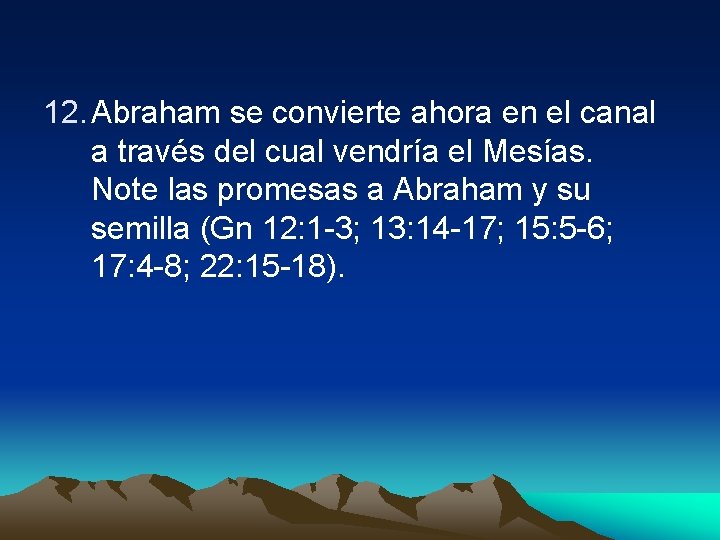 12. Abraham se convierte ahora en el canal a través del cual vendría el Mesías. Note las promesas a Abraham y su semilla (Gn 12:1-3; 13:14-17; 15:5-6; 17:4-8; 22:15-18).